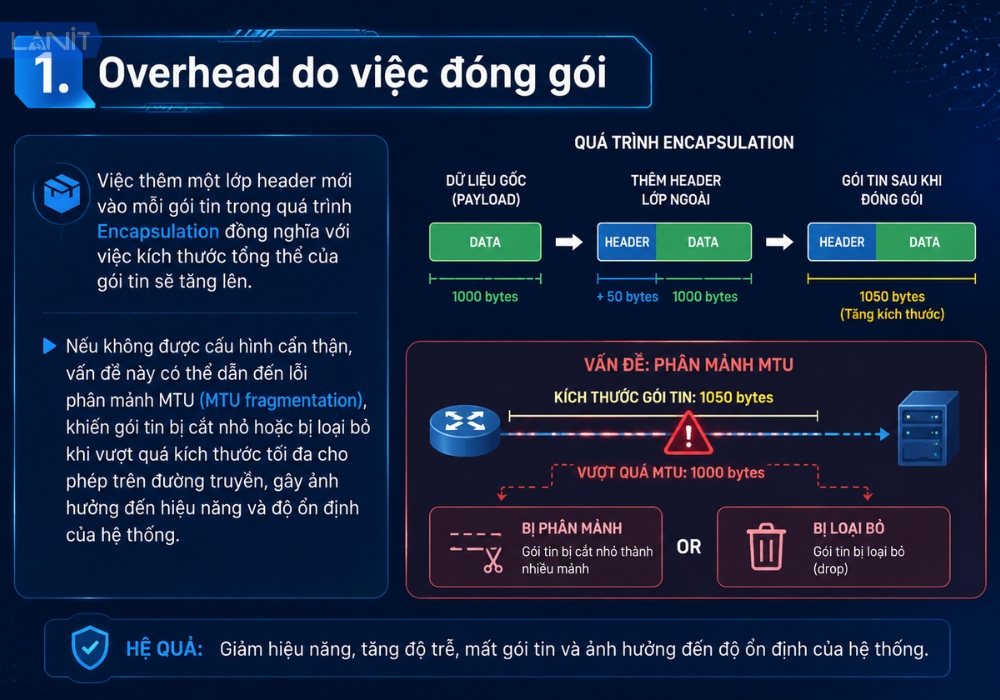 LANIT

1. Overhead do việc đóng gói

Việc thêm một lớp header mới vào mỗi gói tin trong quá trình Encapsulation đồng nghĩa với việc kích thước tổng thể của gói tin sẽ tăng lên.

Nếu không được cấu hình cẩn thận, vấn đề này có thể dẫn đến lỗi phân mảnh MTU (MTU fragmentation), khiến gói tin bị cắt nhỏ hoặc bị loại bỏ khi vượt quá kích thước tối đa cho phép trên đường truyền, gây ảnh hưởng đến hiệu năng và độ ổn định của hệ thống.

QUÁ TRÌNH ENCAPSULATION

DỮ LIỆU GỐC (PAYLOAD)

DATA

1000 bytes

THÊM HEADER LỚP NGOÀI

HEADER DATA

+ 50 bytes 1000 bytes

GÓI TIN SAU KHI ĐÓNG GÓI

HEADER DATA

1050 bytes (Tăng kích thước)

VẤN ĐỀ: PHÂN MẢNH MTU

KÍCH THƯỚC GÓI TIN: 1050 bytes

VƯỢT QUÁ MTU: 1000 bytes

BỊ PHÂN MẢNH
Gói tin bị cắt nhỏ thành nhiều mảnh

OR

BỊ LOẠI BỎ
Gói tin bị loại bỏ (drop)

HỆ QUẢ: Giảm hiệu năng, tăng độ trễ, mất gói tin và ảnh hưởng đến độ ổn định của hệ thống.